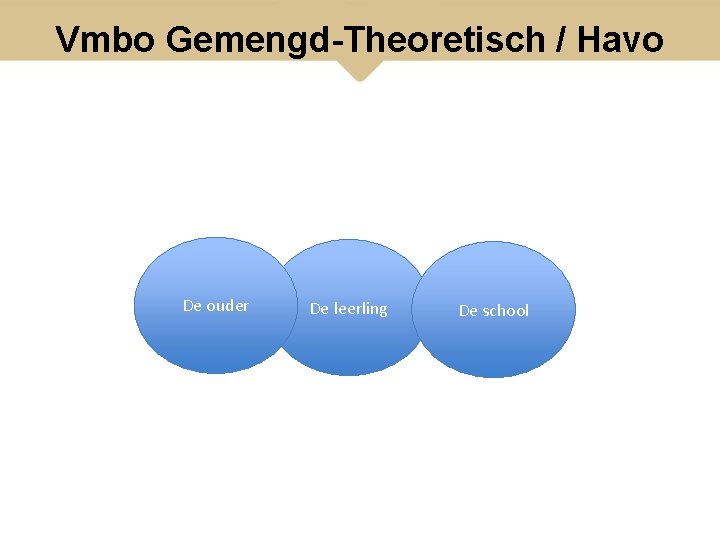 Vmbo Gemengd-Theoretisch / Havo

De ouder

De leerling

De school